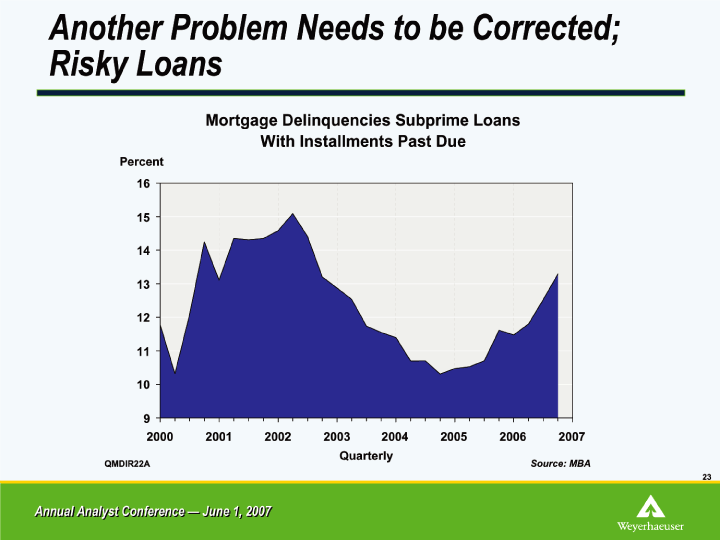 Another Problem Needs to be Corrected; Risky Loans

Mortgage Delinquencies Subprime Loans
With Installments Past Due

Percent

16
15
14
13
12
11
10
9

2000 2001 2002 2003 2004 2005 2006 2007

Quarterly

QMDIR22A

Source: MBA

23

Annual Analyst Conference — June 1, 2007

Weyerhaeuser